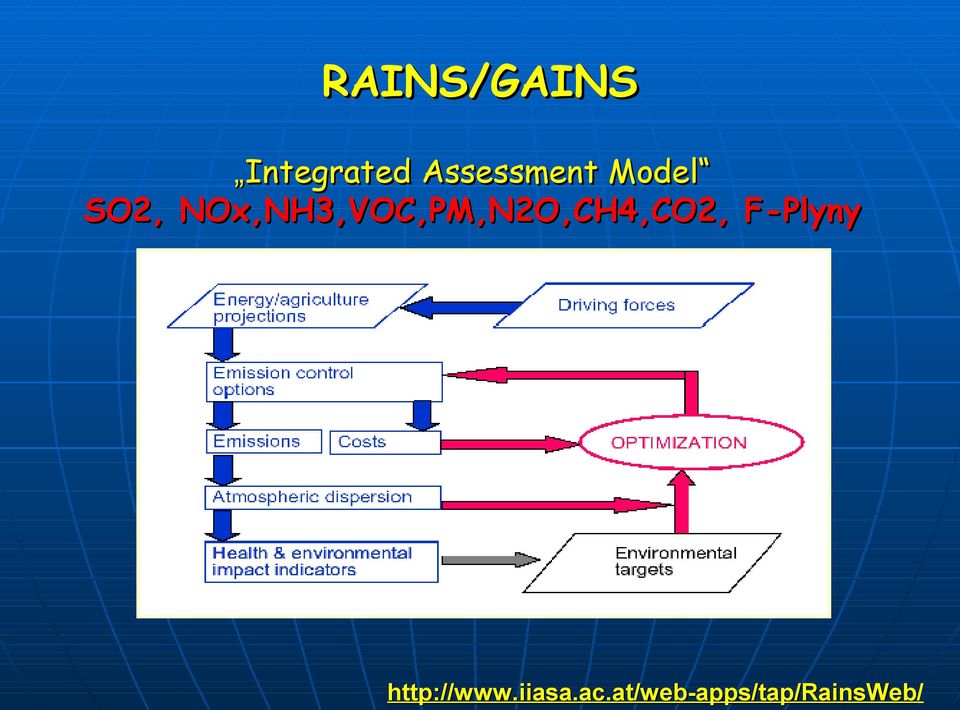 RAINS/GAINS

„Integrated Assessment Model“
SO2, NOx,NH3,VOC,PM,N2O,CH4,CO2, F-Plyny

Energy/agriculture projections

Driving forces

Emission control options

Emissions

Costs

OPTIMIZATION

Atmospheric dispersion

Health & environmental impact indicators

Environmental targets

http://www.iiasa.ac.at/web-apps/tap/RainsWeb/